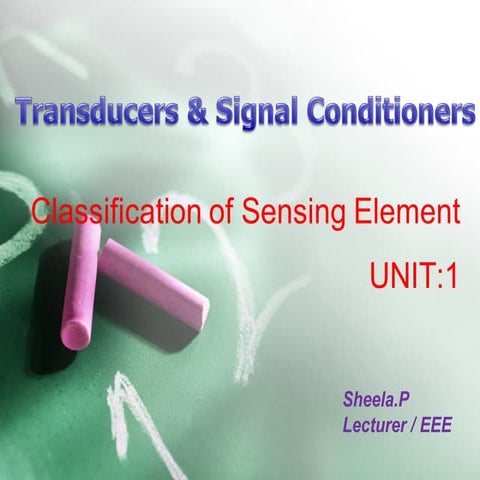 Transducers & Signal Conditioners

Classification of Sensing Element

UNIT:1

Sheela.P
Lecturer / EEE